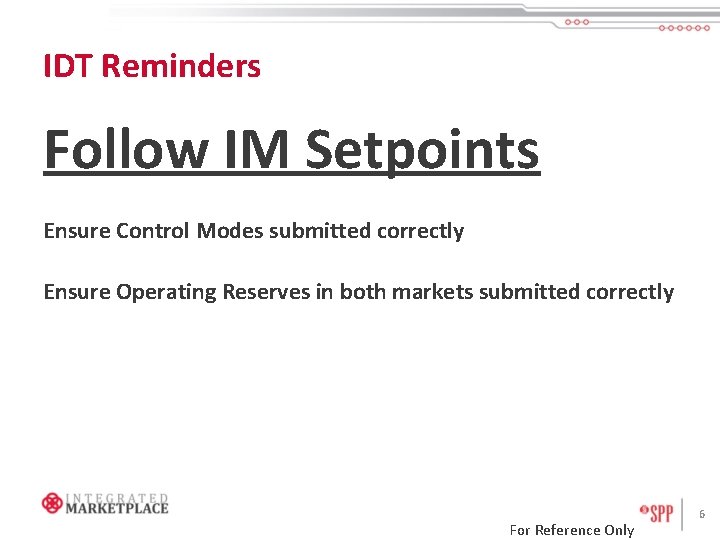 IDT Reminders

Follow IM Setpoints

Ensure Control Modes submitted correctly

Ensure Operating Reserves in both markets submitted correctly

INTEGRATED MARKETPLACE

SPP

6

For Reference Only